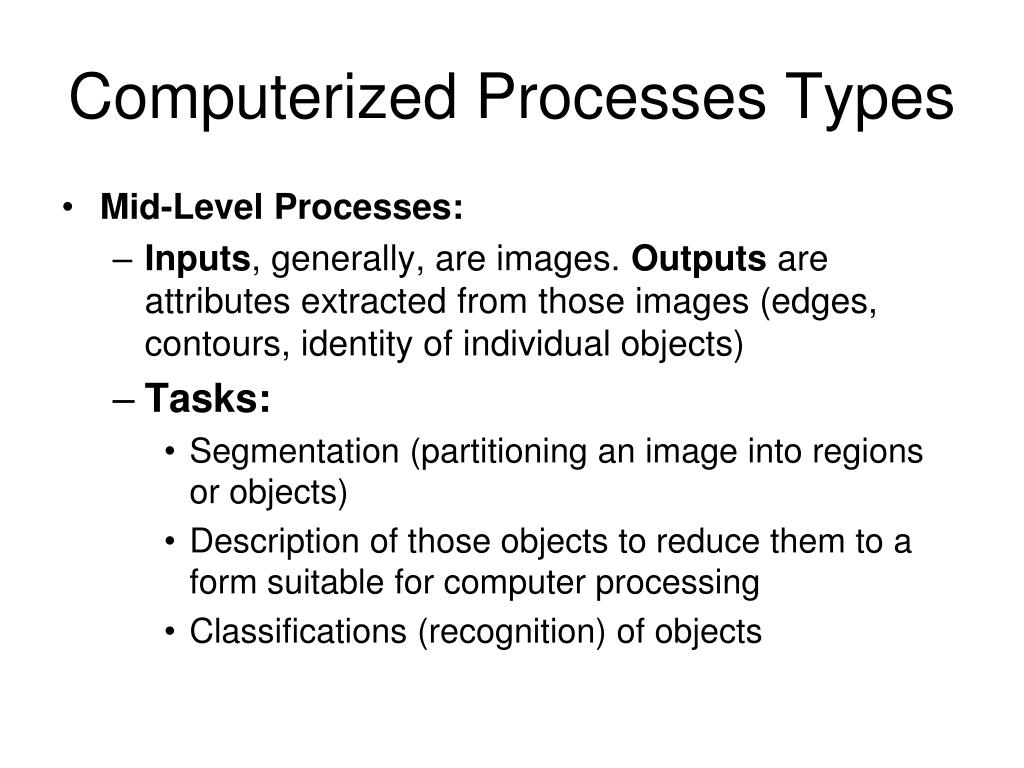 Computerized Processes Types

• Mid-Level Processes:
– Inputs, generally, are images. Outputs are attributes extracted from those images (edges, contours, identity of individual objects)
– Tasks:
• Segmentation (partitioning an image into regions or objects)
• Description of those objects to reduce them to a form suitable for computer processing
• Classifications (recognition) of objects